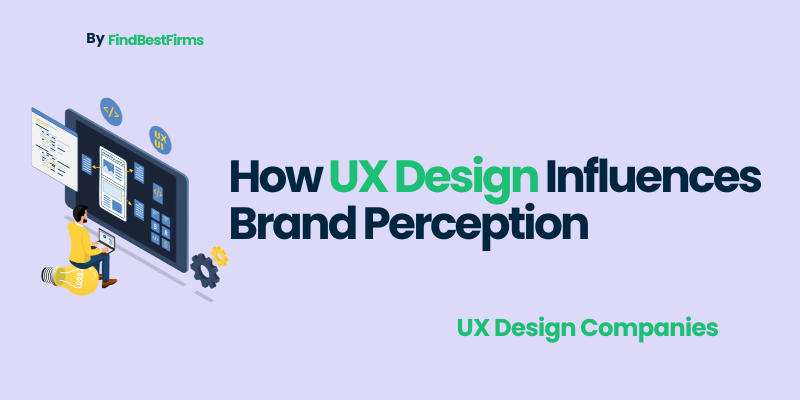 By FindBestFirms

</>

UX
UI

How UX Design Influences Brand Perception

UX Design Companies